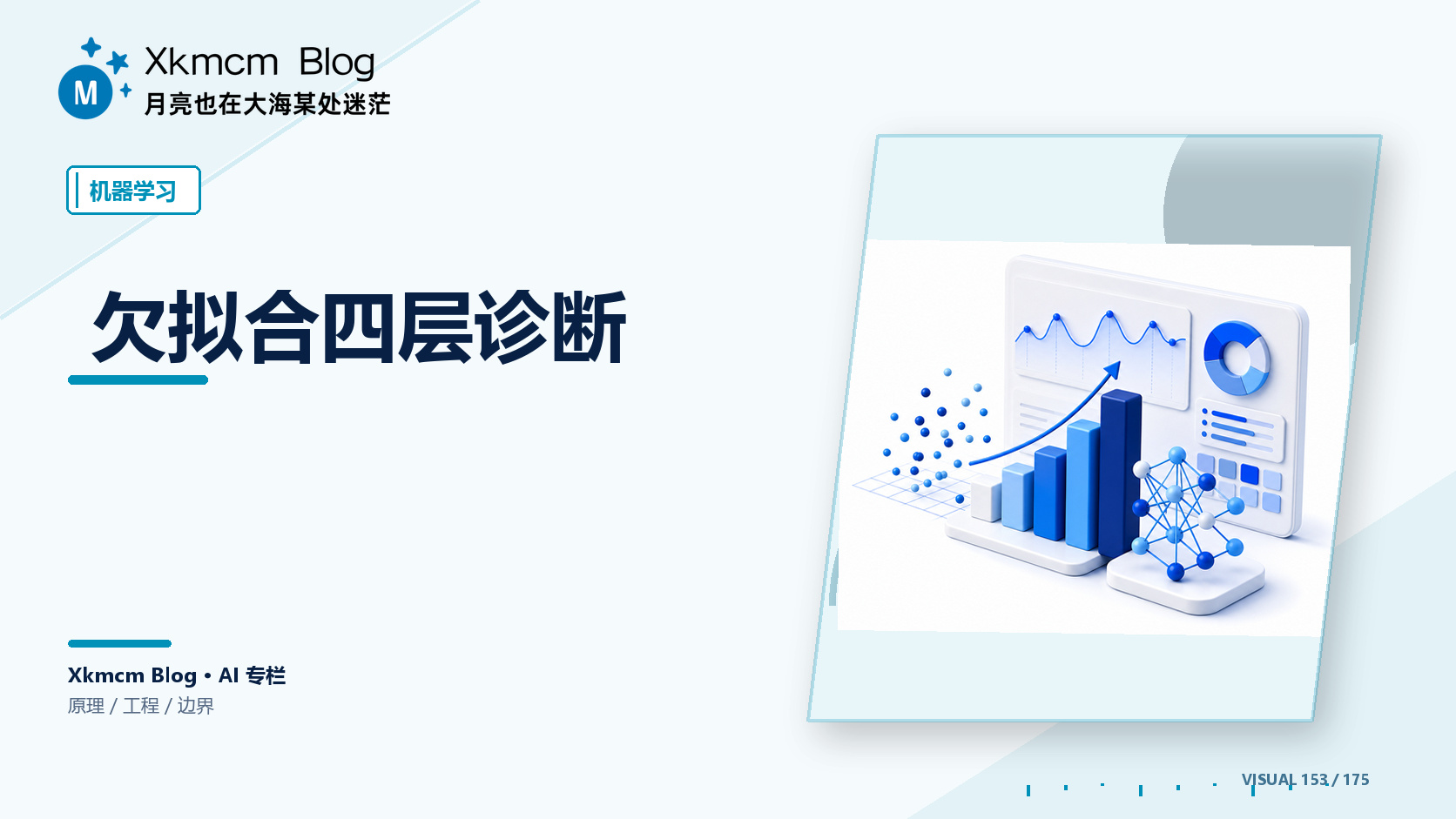 M

Xkmcm Blog
月亮也在大海某处迷茫

机器学习

欠拟合四层诊断

Xkmcm Blog • AI 专栏
原理 / 工程 / 边界

VISUAL 153 / 175